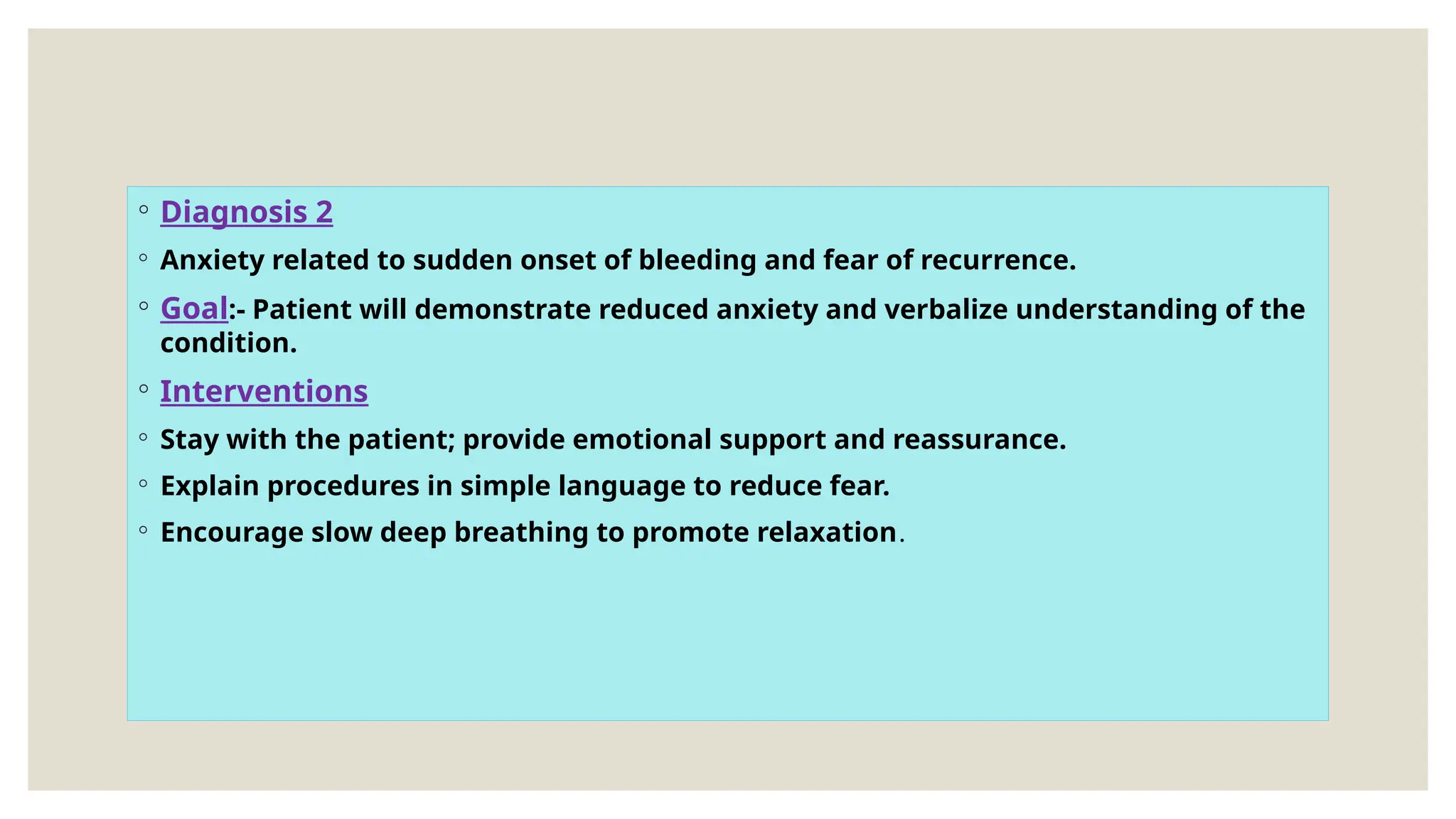 • Diagnosis 2

• Anxiety related to sudden onset of bleeding and fear of recurrence.

• Goal:- Patient will demonstrate reduced anxiety and verbalize understanding of the condition.

• Interventions

• Stay with the patient; provide emotional support and reassurance.

• Explain procedures in simple language to reduce fear.

• Encourage slow deep breathing to promote relaxation.